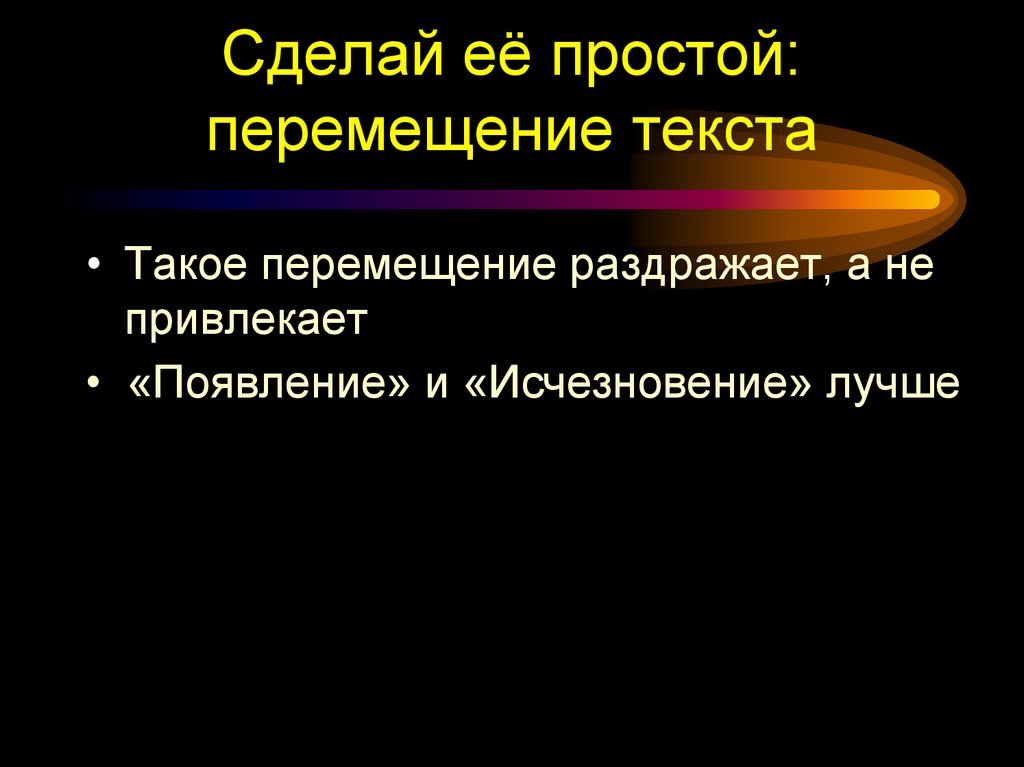 Сделай её простой: перемещение текста

• Такое перемещение раздражает, а не привлекает
• «Появление» и «Исчезновение» лучше